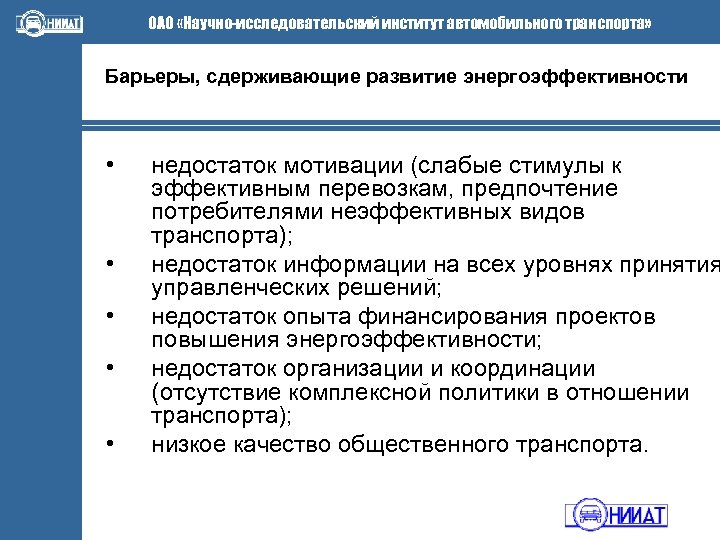 НИИАТ ОАО «Научно-исследовательский институт автомобильного транспорта»

Барьеры, сдерживающие развитие энергоэффективности

• недостаток мотивации (слабые стимулы к эффективным перевозкам, предпочтение потребителями неэффективных видов транспорта);
• недостаток информации на всех уровнях принятия управленческих решений;
• недостаток опыта финансирования проектов повышения энергоэффективности;
• недостаток организации и координации (отсутствие комплексной политики в отношении транспорта);
• низкое качество общественного транспорта.

НИИАТ